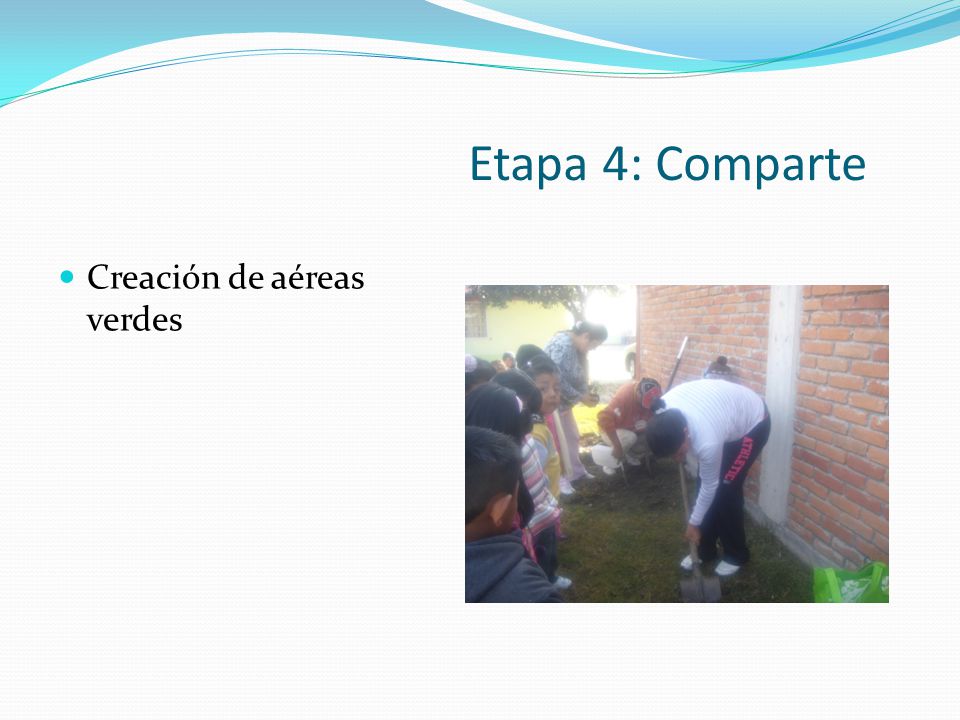 Etapa 4: Comparte

Creación de aéreas verdes

ATHLETIC